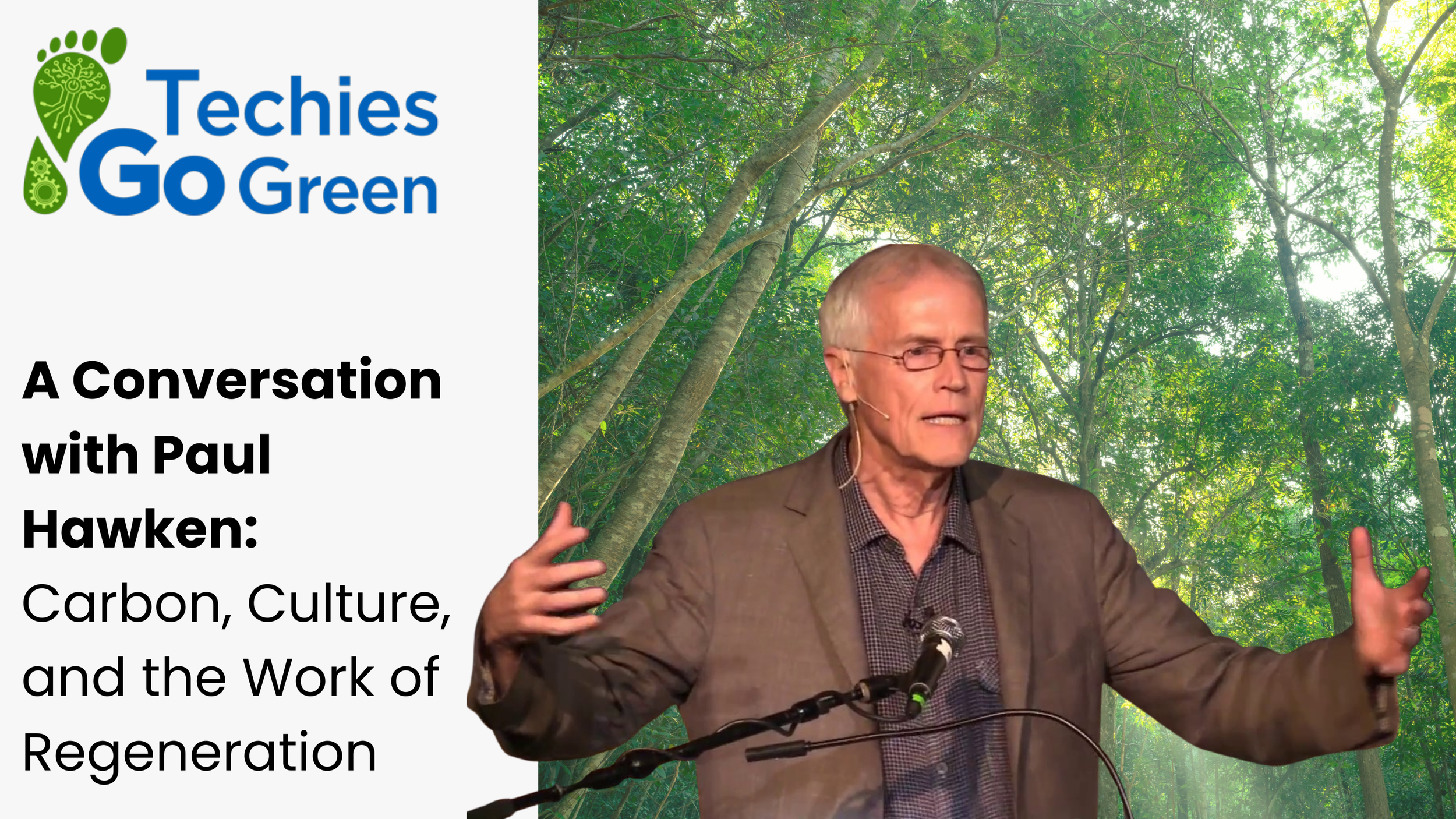 Techies Go Green

A Conversation with Paul Hawken: Carbon, Culture, and the Work of Regeneration